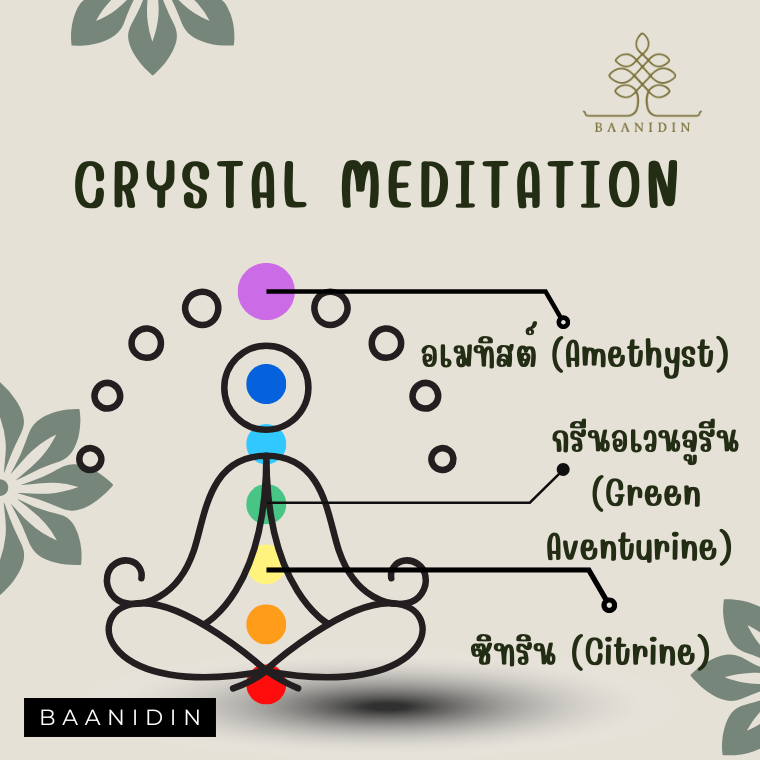 BAANIDIN

CRYSTAL MEDITATION

อเมทิสต์ (Amethyst)

กรีนอเวนจูรีน (Green Aventurine)

ซิทริน (Citrine)

BAANIDIN